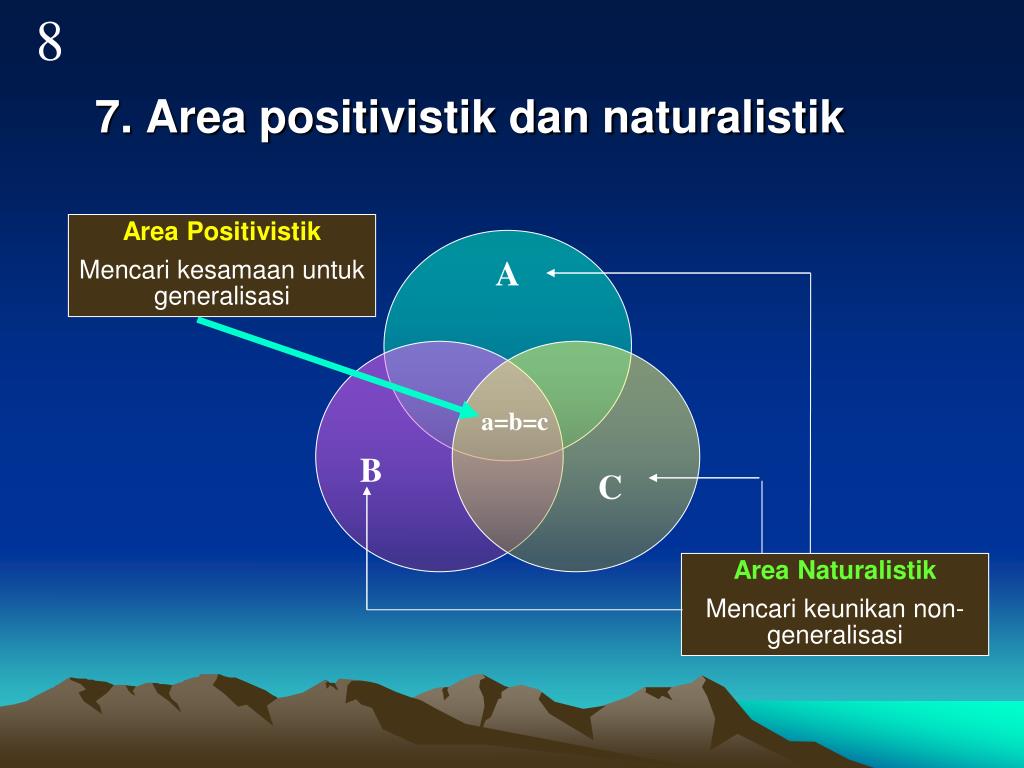 8

7. Area positivistik dan naturalistik

Area Positivistik

Mencari kesamaan untuk generalisasi

A

a=b=c

B

C

Area Naturalistik

Mencari keunikan non-generalisasi